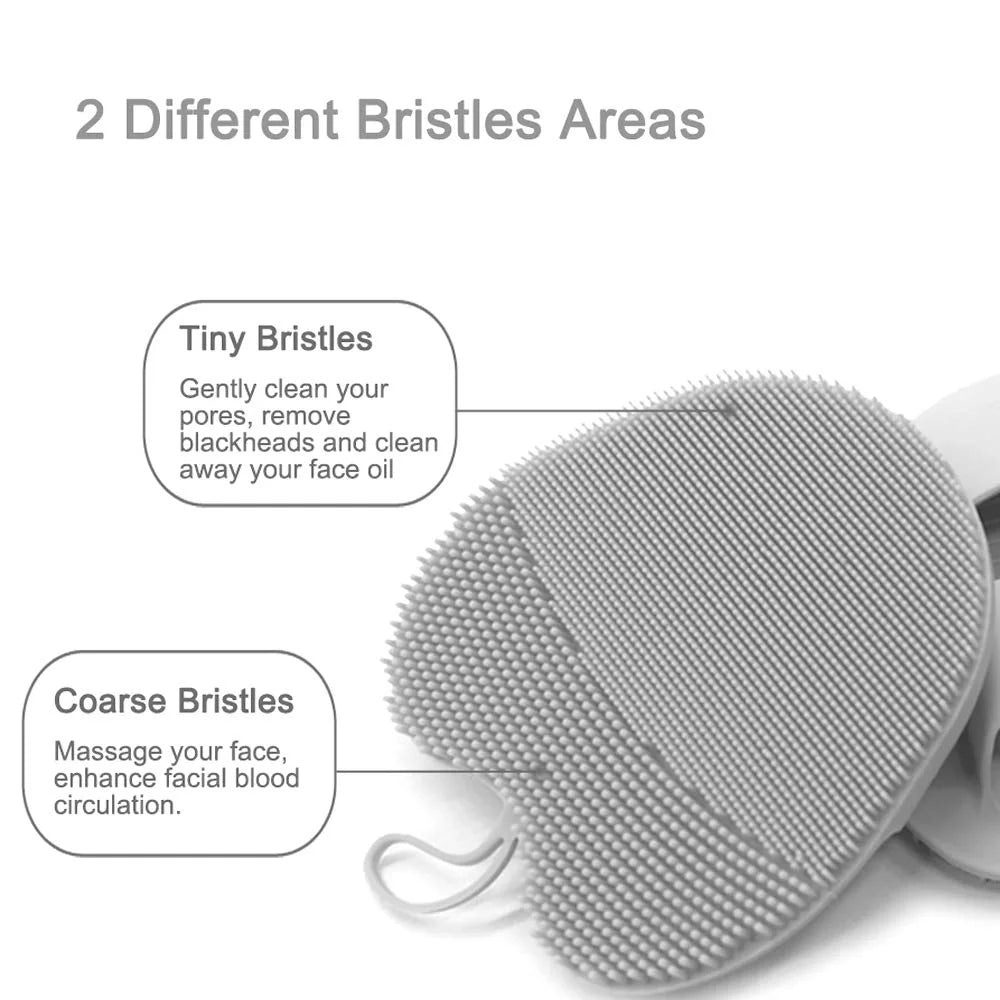 2 Different Bristles Areas

Tiny Bristles

Gently clean your pores, remove blackheads and clean away your face oil

Coarse Bristles

Massage your face, enhance facial blood circulation.